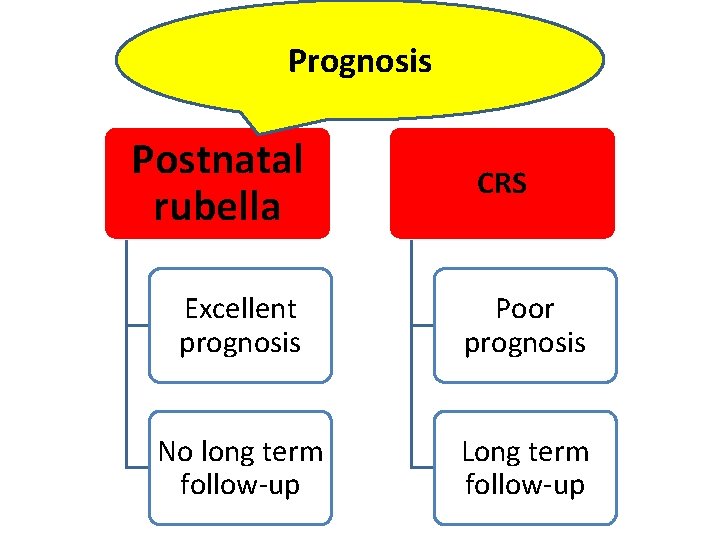 Prognosis

Postnatal rubella

Excellent prognosis

No long term follow-up

CRS

Poor prognosis

Long term follow-up